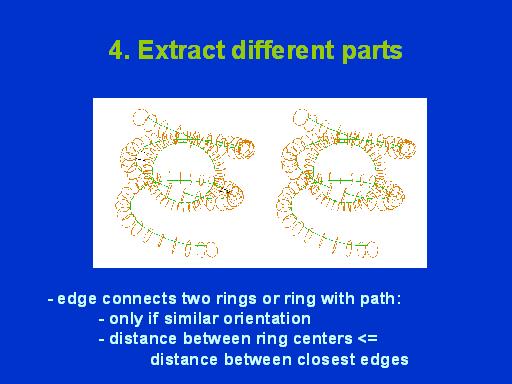 4. Extract different parts

- edge connects two rings or ring with path:
- only if similar orientation
- distance between ring centers <=
distance between closest edges